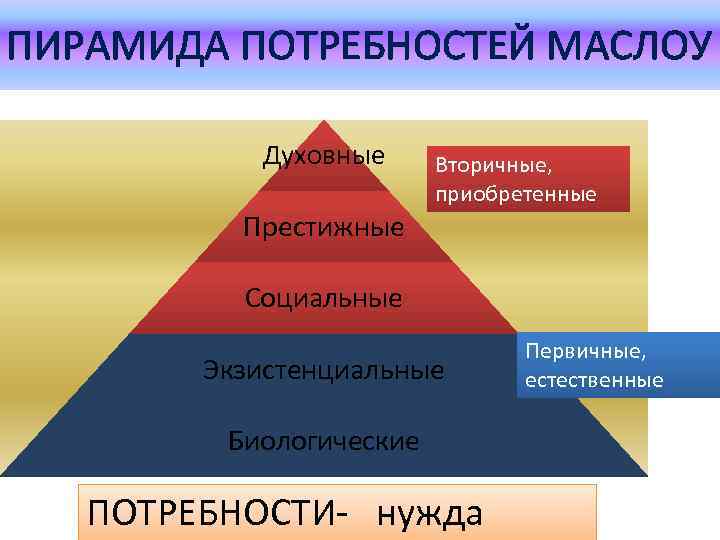 ПИРАМИДА ПОТРЕБНОСТЕЙ МАСЛОУ

Духовные

Вторичные, приобретенные

Престижные

Социальные

Экзистенциальные

Первичные, естественные

Биологические

ПОТРЕБНОСТИ- нужда